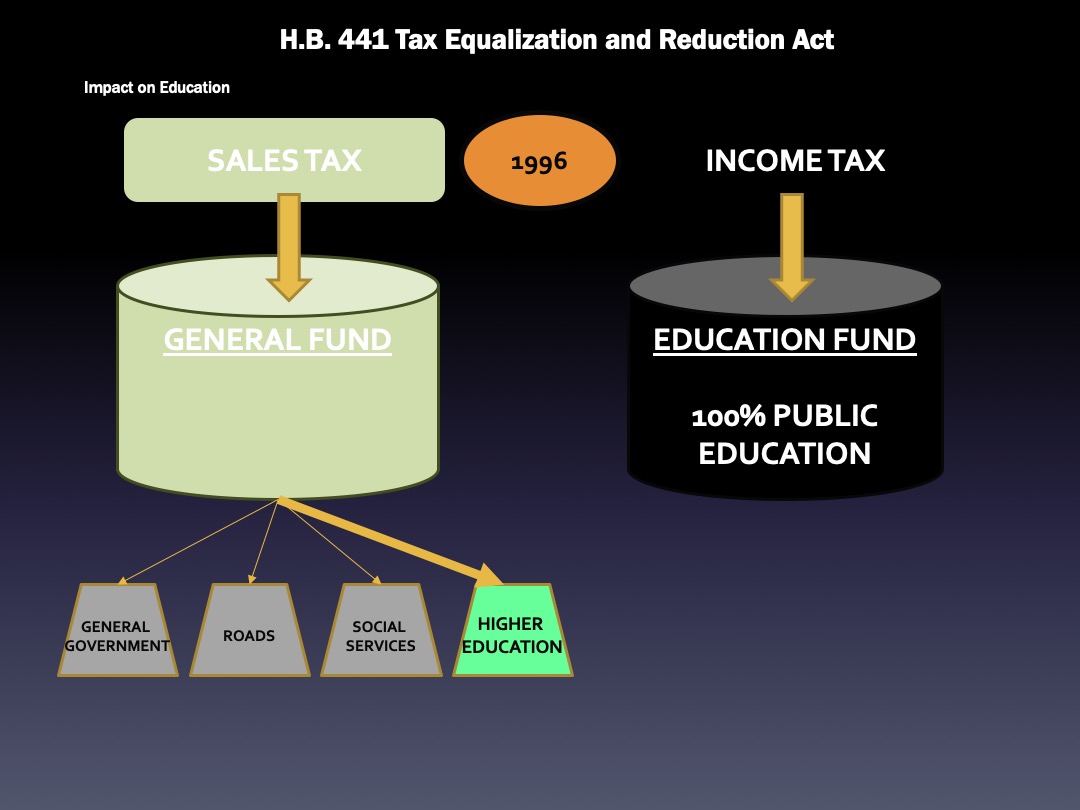 H.B. 441 Tax Equalization and Reduction Act

Impact on Education

SALES TAX

1996

INCOME TAX

GENERAL FUND

EDUCATION FUND

100% PUBLIC EDUCATION

GENERAL GOVERNMENT

ROADS

SOCIAL SERVICES

HIGHER EDUCATION